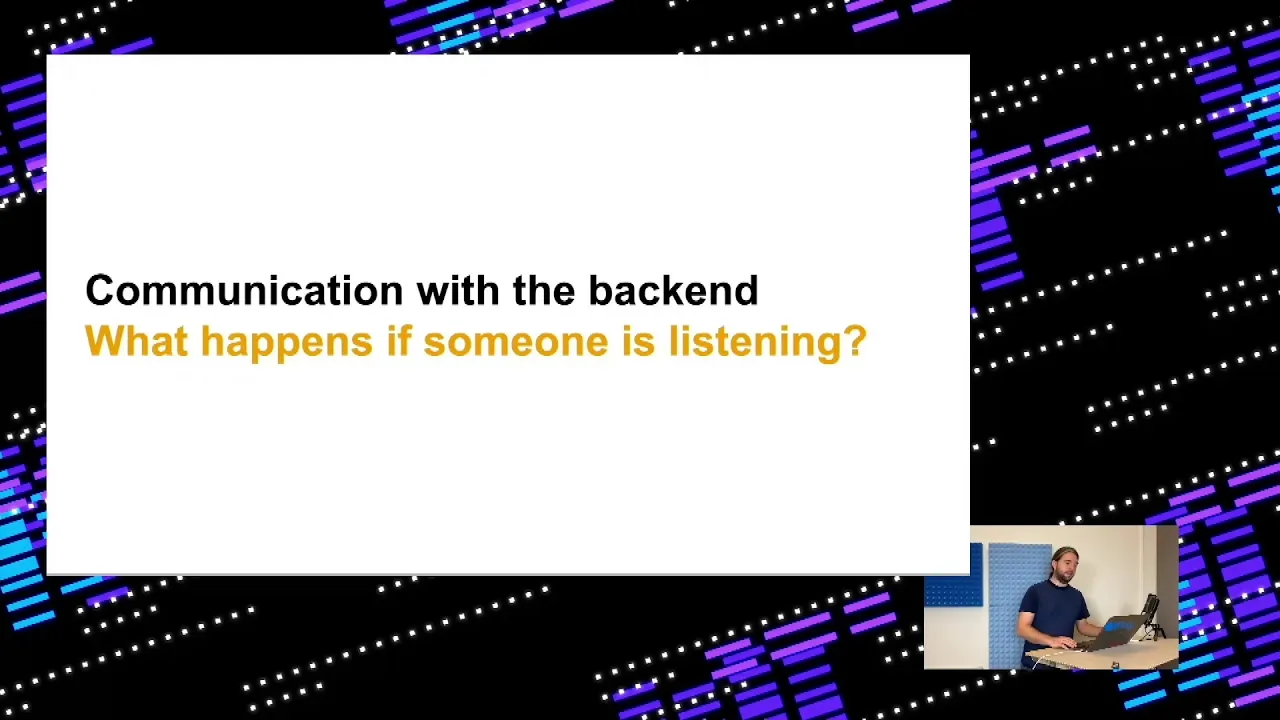 Communication with the backend
What happens if someone is listening?